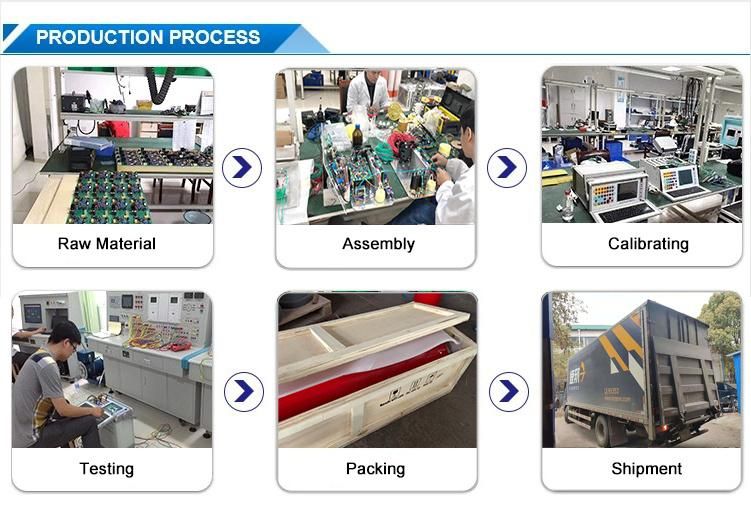 PRODUCTION PROCESS

Raw Material

Assembly

Calibrating

Testing

Packing

Shipment